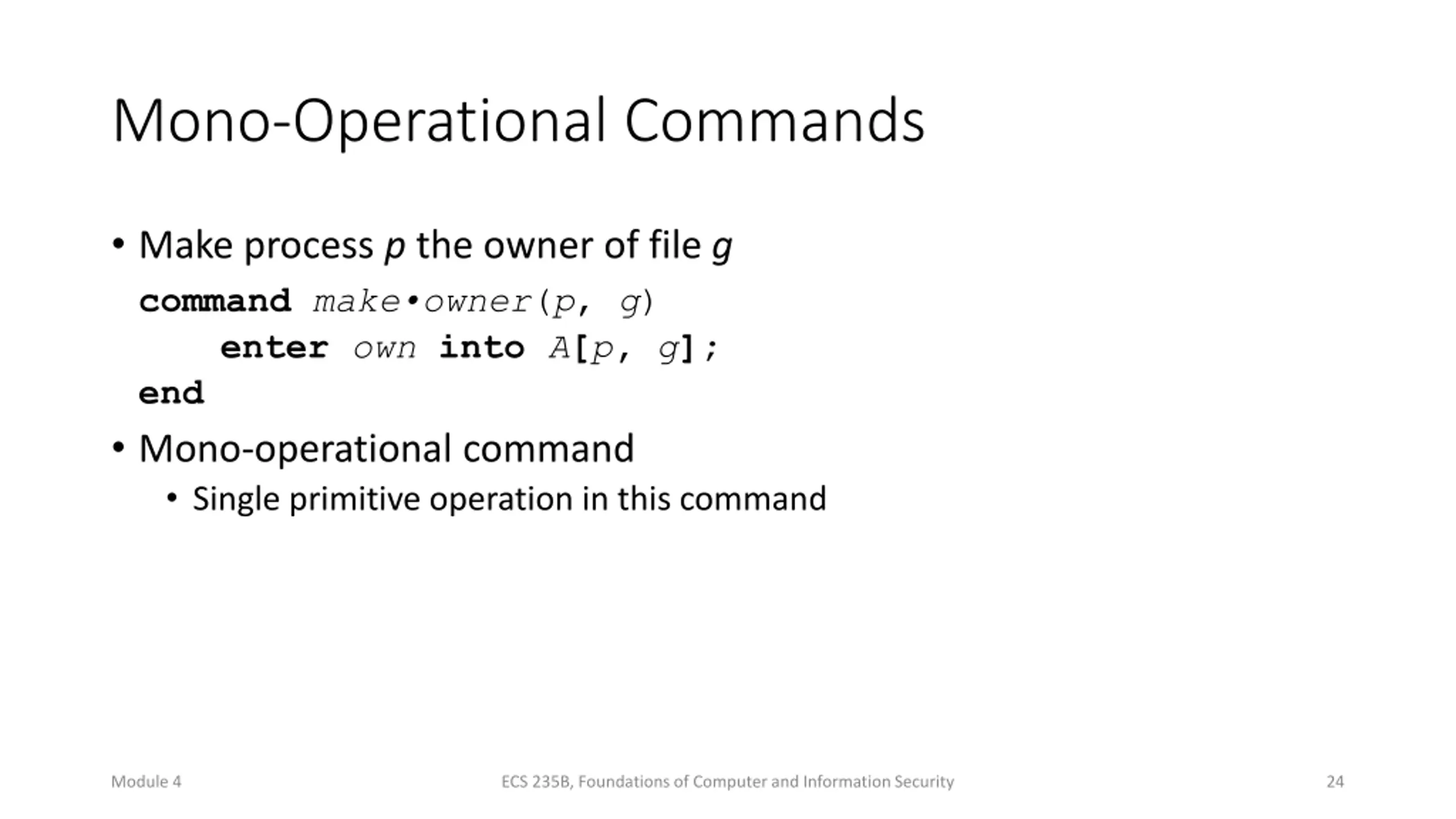 Mono-Operational Commands

• Make process p the owner of file g

command make•owner(p, g)
enter own into A[p, g];
end

• Mono-operational command
  • Single primitive operation in this command

Module 4

ECS 235B, Foundations of Computer and Information Security

24